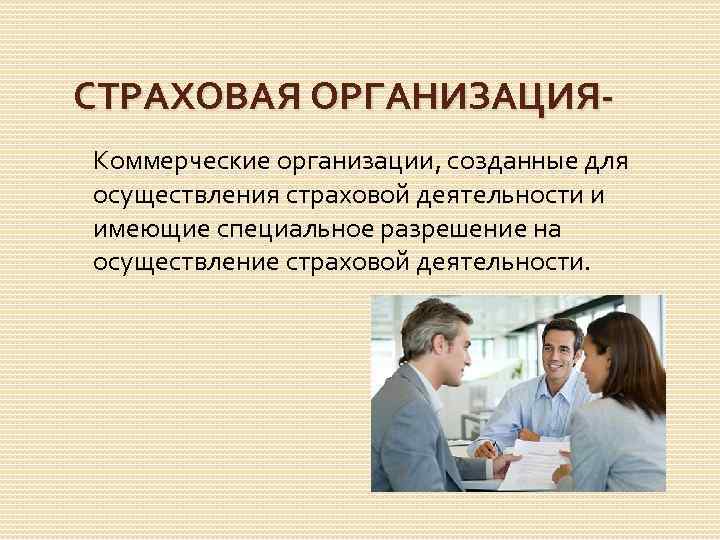 СТРАХОВАЯ ОРГАНИЗАЦИЯ-

Коммерческие организации, созданные для осуществления страховой деятельности и имеющие специальное разрешение на осуществление страховой деятельности.